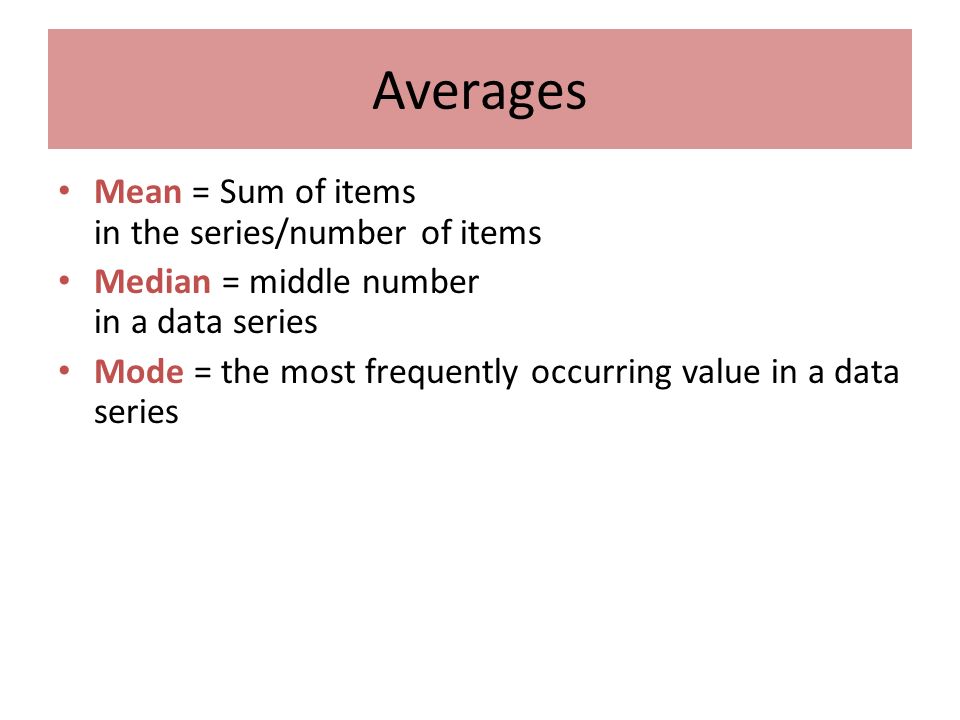 Averages

• Mean = Sum of items in the series/number of items
• Median = middle number in a data series
• Mode = the most frequently occurring value in a data series